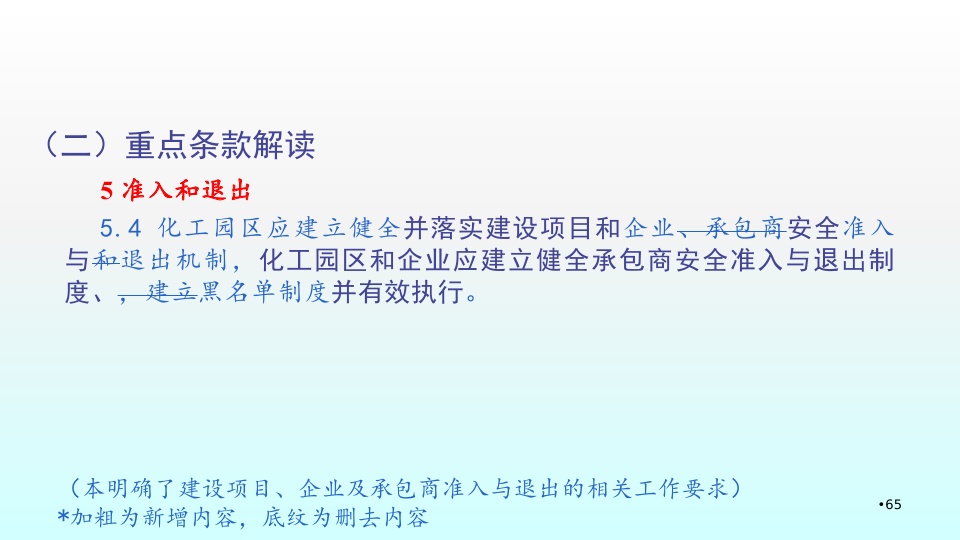 （二）重点条款解读

5 准入和退出

5.4 化工园区应建立健全并落实建设项目和企业、承包商安全准入与和退出机制，化工园区和企业应建立健全承包商安全准入与退出制度、，建立黑名单制度并有效执行。

（本明确了建设项目、企业及承包商准入与退出的相关工作要求）

*加粗为新增内容，底纹为删去内容

•65